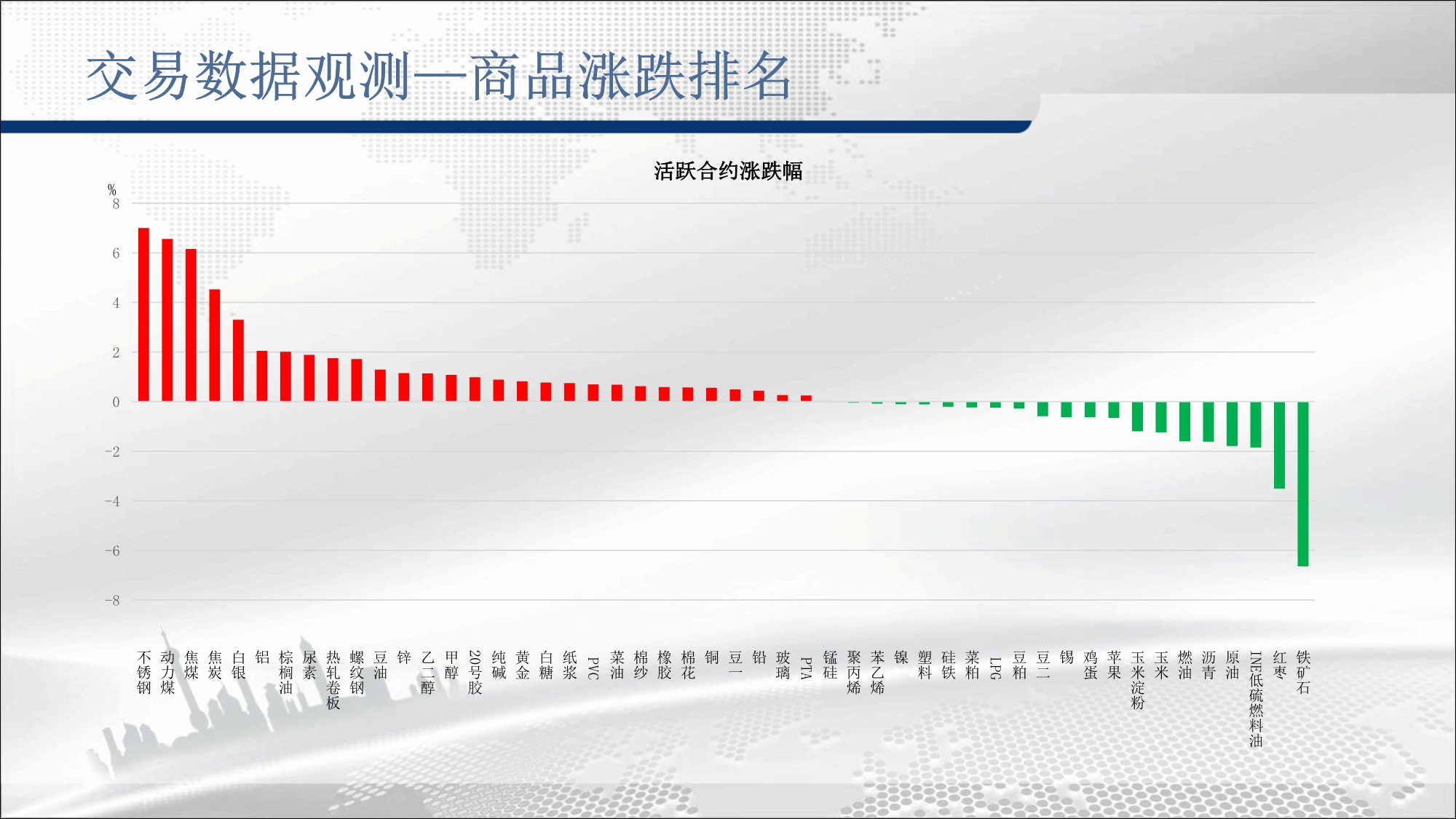 交易数据观测—商品涨跌排名

活跃合约涨跌幅

%
8
6
4
2
0
-2
-4
-6
-8

不锈钢
动力煤
焦煤
焦炭
白银
铝
棕榈油
尿素
热轧卷板
螺纹钢
豆油
锌
乙二醇
甲醇
20号胶
纯碱
黄金
白糖
纸浆
PVC
菜油
棉纱
橡胶
棉花
铜
豆一
铅
玻璃
PTA
锰硅
聚丙烯
苯乙烯
镍
塑料
硅铁
菜粕
LPG
豆粕
豆二
锡
鸡蛋
苹果
玉米淀粉
玉米
燃油
沥青
原油
INE低硫燃料油
红枣
铁矿石